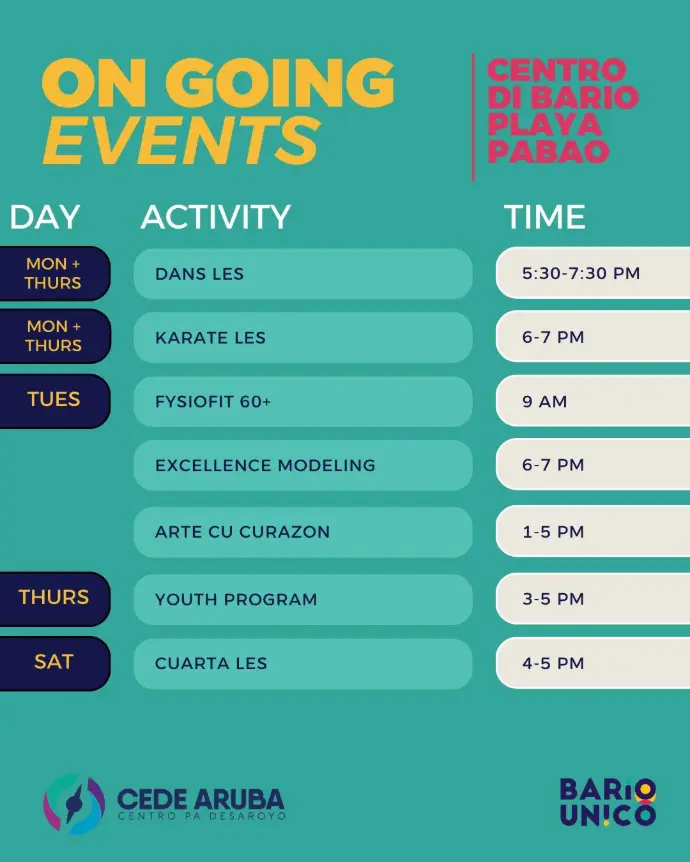 ON GOING EVENTS

CENTRO DI BARIO PLAYA PABAO

| DAY | ACTIVITY | TIME |
|---|---|---|
| MON + THURS | DANS LES | 5:30-7:30 PM |
| MON + THURS | KARATE LES | 6-7 PM |
| TUES | FYSIOFIT 60+ | 9 AM |
| | EXCELLENCE MODELING | 6-7 PM |
| | ARTE CU CURAZON | 1-5 PM |
| THURS | YOUTH PROGRAM | 3-5 PM |
| SAT | CUARTA LES | 4-5 PM |

CEDE ARUBA
CENTRO PA DESAROYO

BARIO UNICO